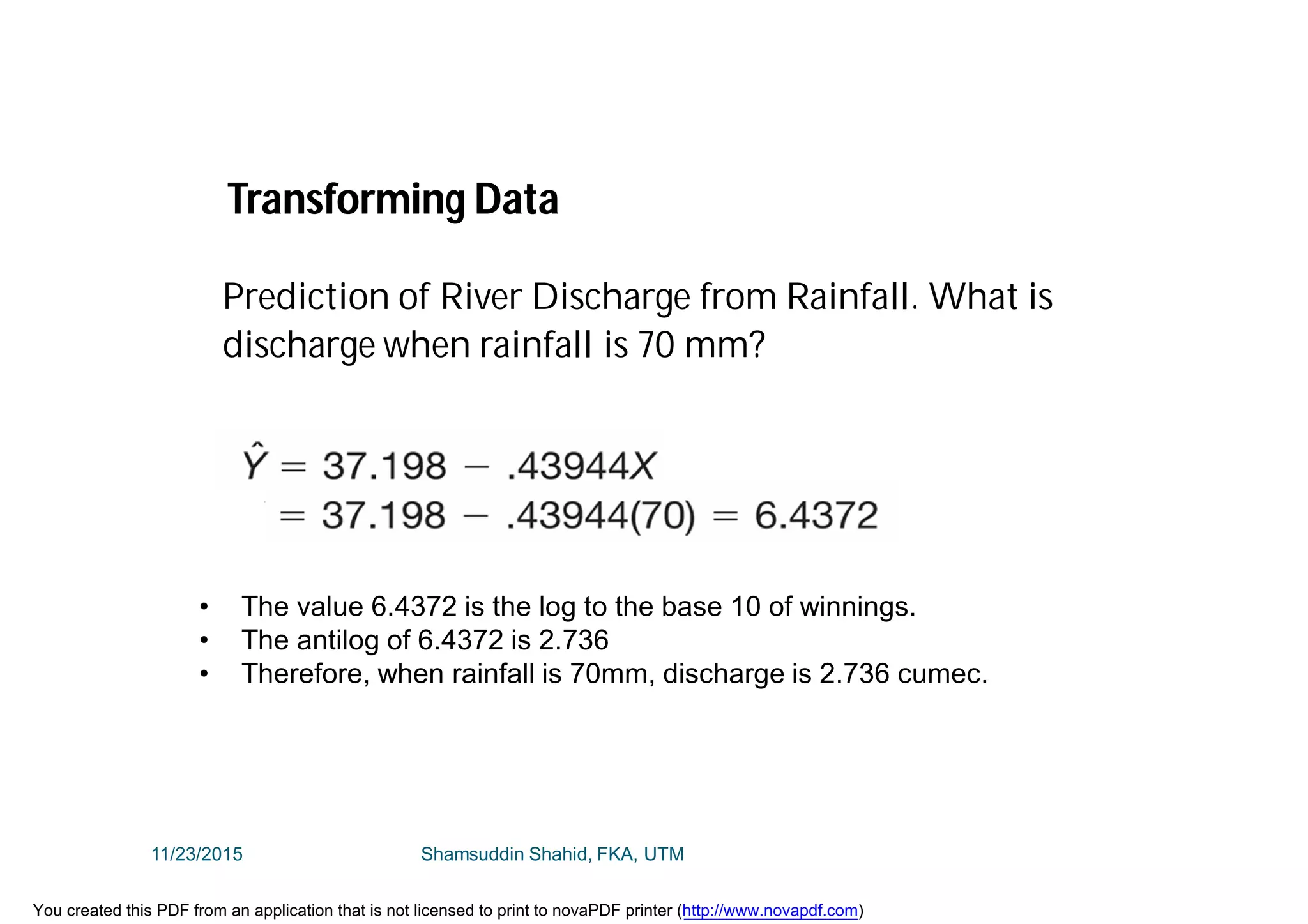 Transforming Data

Prediction of River Discharge from Rainfall. What is discharge when rainfall is 70 mm?

$\hat{Y} = 37.198 - .43944X$
$= 37.198 - .43944(70) = 6.4372$

• The value 6.4372 is the log to the base 10 of winnings.
• The antilog of 6.4372 is 2.736
• Therefore, when rainfall is 70mm, discharge is 2.736 cumec.

11/23/2015

Shamsuddin Shahid, FKA, UTM

You created this PDF from an application that is not licensed to print to novaPDF printer (http://www.novapdf.com)